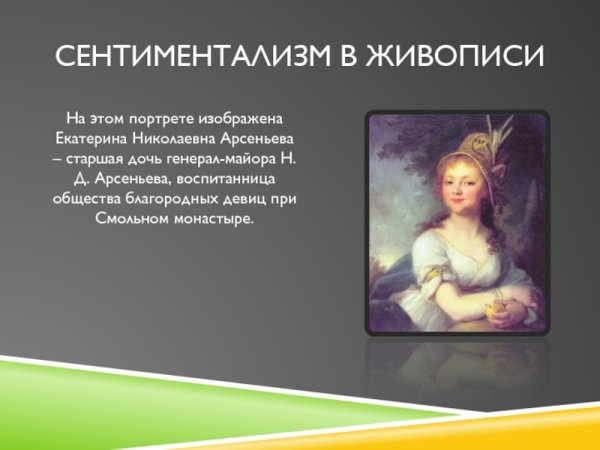 СЕНТИМЕНТАЛИЗМ В ЖИВОПИСИ

На этом портрете изображена Екатерина Николаевна Арсеньева – старшая дочь генерал-майора Н. Д. Арсеньева, воспитанница общества благородных девиц при Смольном монастыре.